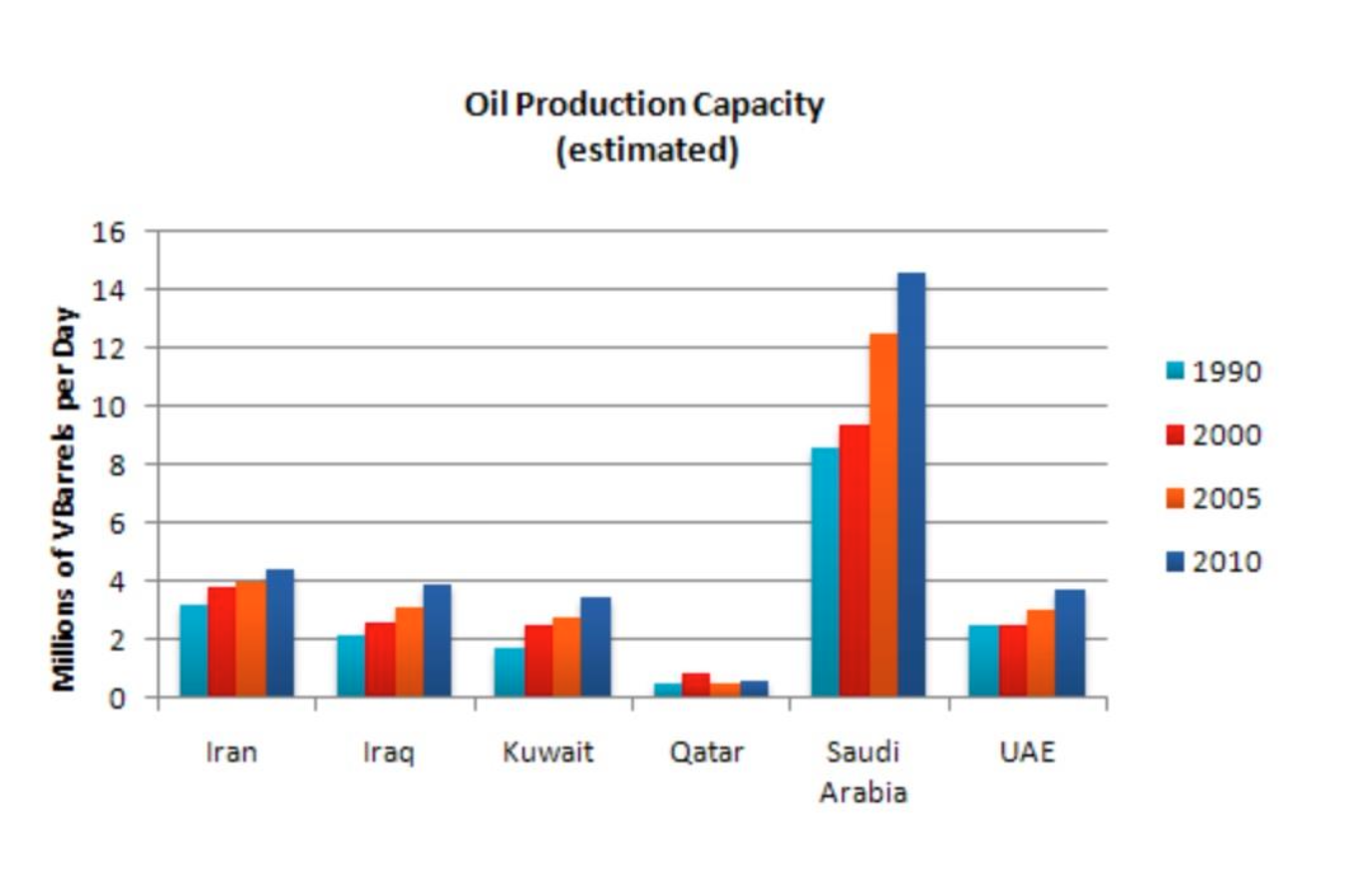 Oil Production Capacity
(estimated)

Millions of VBarrels per Day

16
14
12
10
8
6
4
2
0

Iran
Iraq
Kuwait
Qatar
Saudi Arabia
UAE

1990
2000
2005
2010